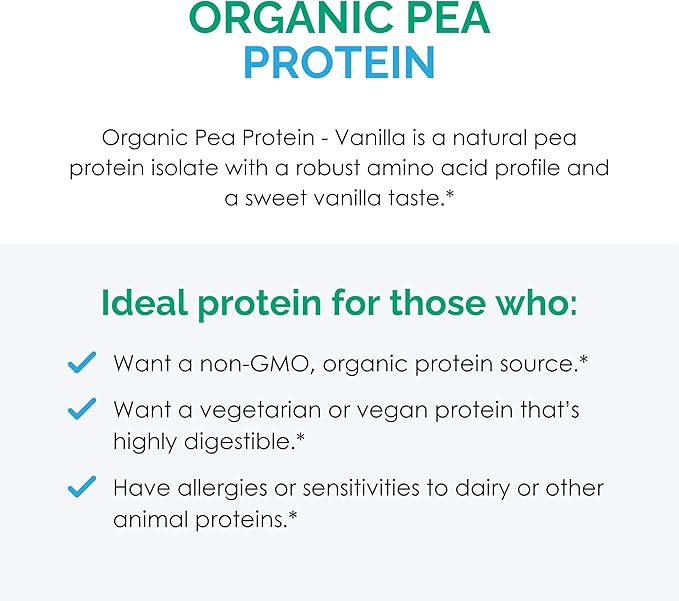 ORGANIC PEA
PROTEIN

Organic Pea Protein - Vanilla is a natural pea protein isolate with a robust amino acid profile and a sweet vanilla taste.*

Ideal protein for those who:

Want a non-GMO, organic protein source.*

Want a vegetarian or vegan protein that's highly digestible.*

Have allergies or sensitivities to dairy or other animal proteins.*